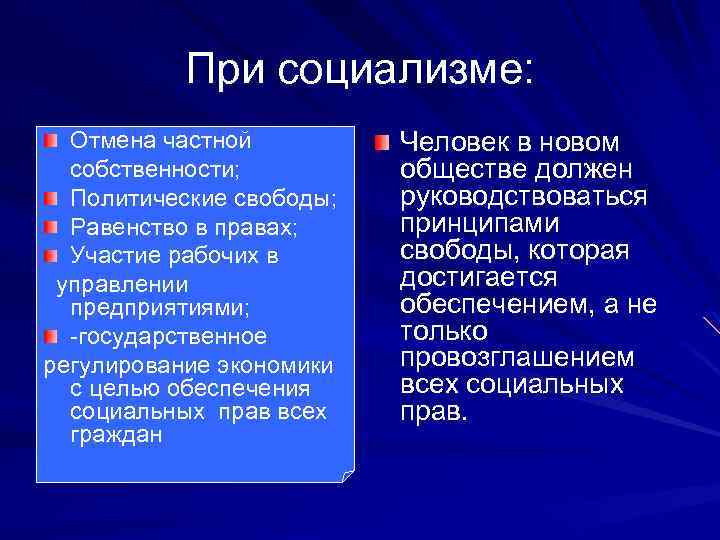 При социализме:

Отмена частной собственности;

Политические свободы;

Равенство в правах;

Участие рабочих в управлении предприятиями;

-государственное регулирование экономики с целью обеспечения социальных прав всех граждан

Человек в новом обществе должен руководствоваться принципами свободы, которая достигается обеспечением, а не только провозглашением всех социальных прав.